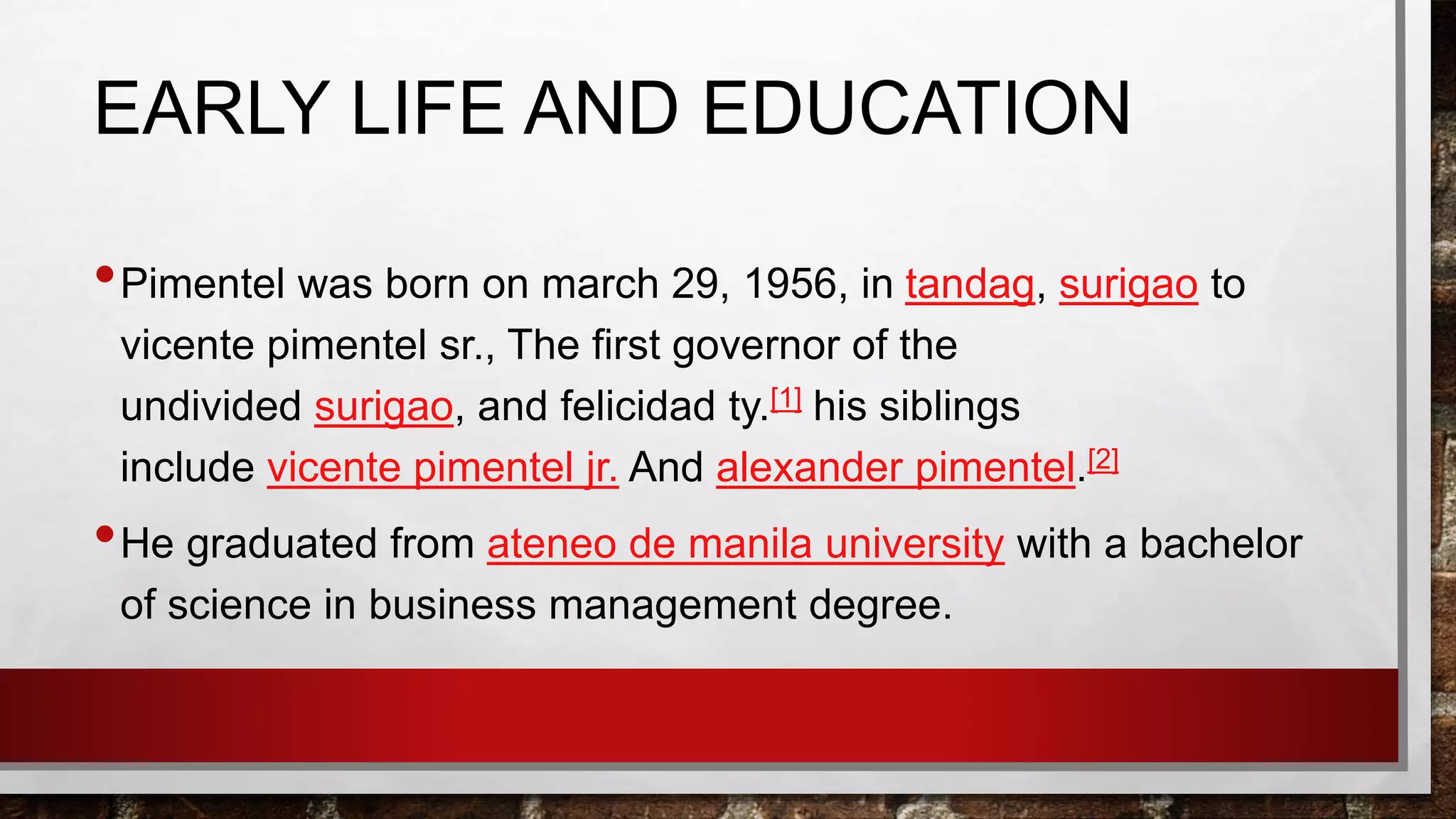 EARLY LIFE AND EDUCATION

• Pimentel was born on march 29, 1956, in tandag, surigao to vicente pimentel sr., The first governor of the undivided surigao, and felicidad ty.[1] his siblings include vicente pimentel jr. And alexander pimentel.[2]

• He graduated from ateneo de manila university with a bachelor of science in business management degree.